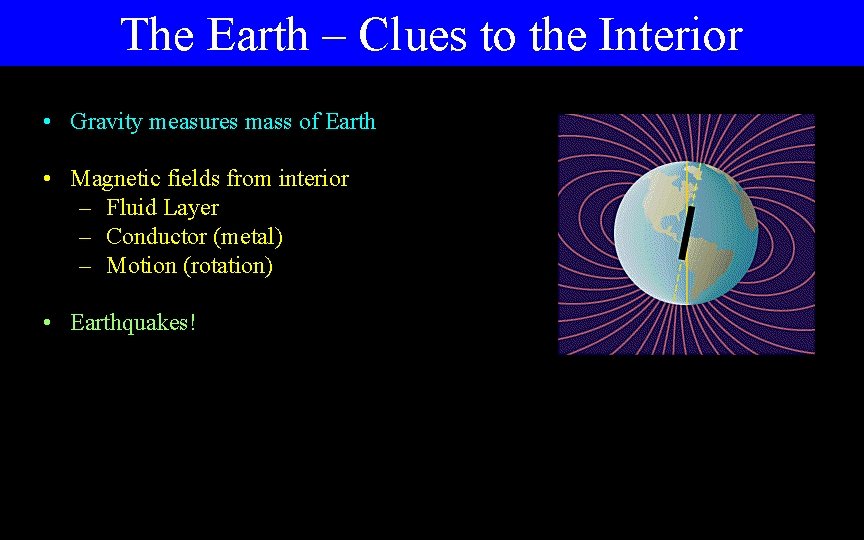 The Earth – Clues to the Interior

• Gravity measures mass of Earth

• Magnetic fields from interior
 – Fluid Layer
 – Conductor (metal)
 – Motion (rotation)

• Earthquakes!